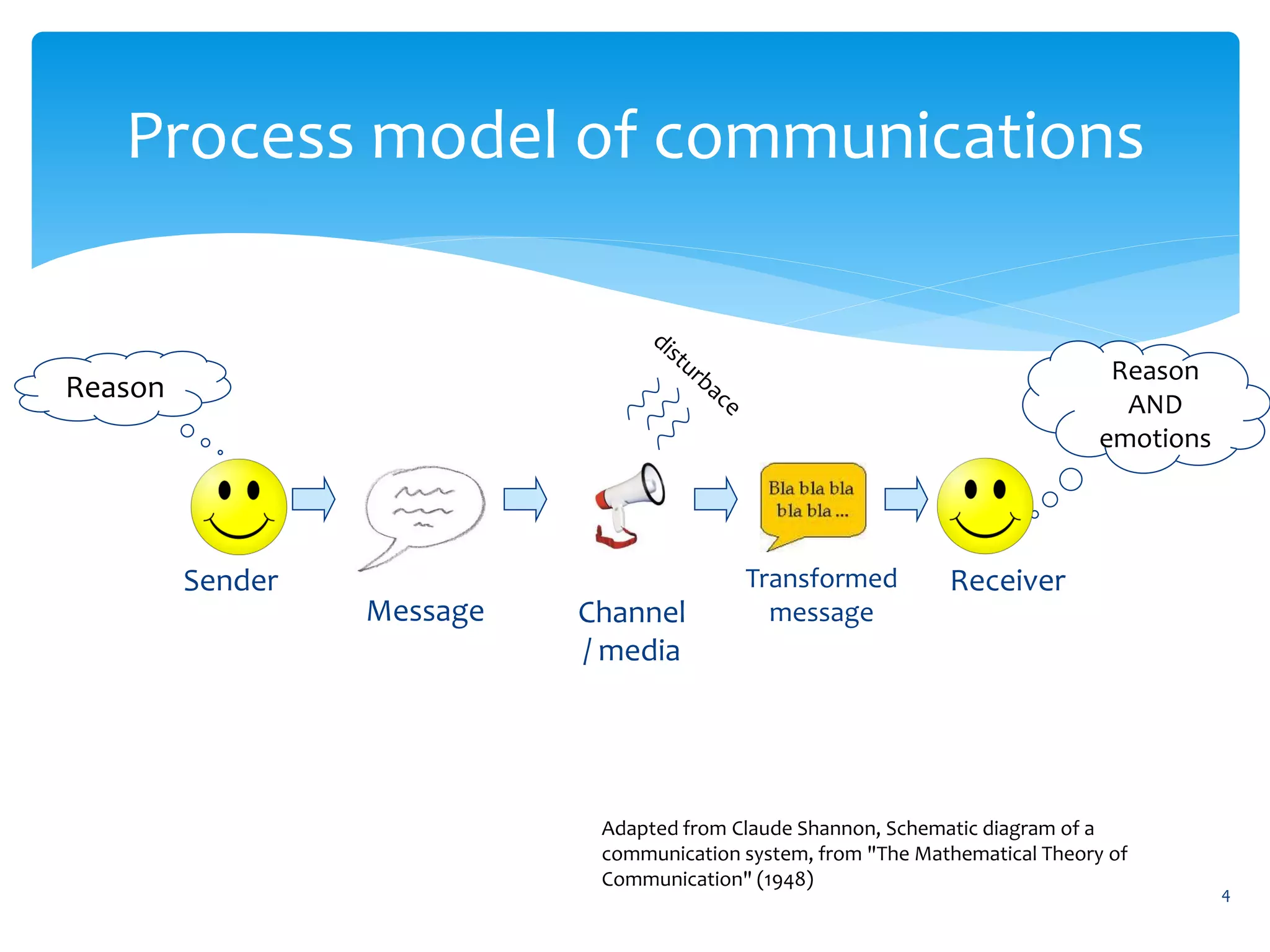 Process model of communications

Reason

disturbace

Reason AND emotions

Bla bla bla bla bla ...

Sender

Message

Channel / media

Transformed message

Receiver

Adapted from Claude Shannon, Schematic diagram of a communication system, from "The Mathematical Theory of Communication" (1948)

4